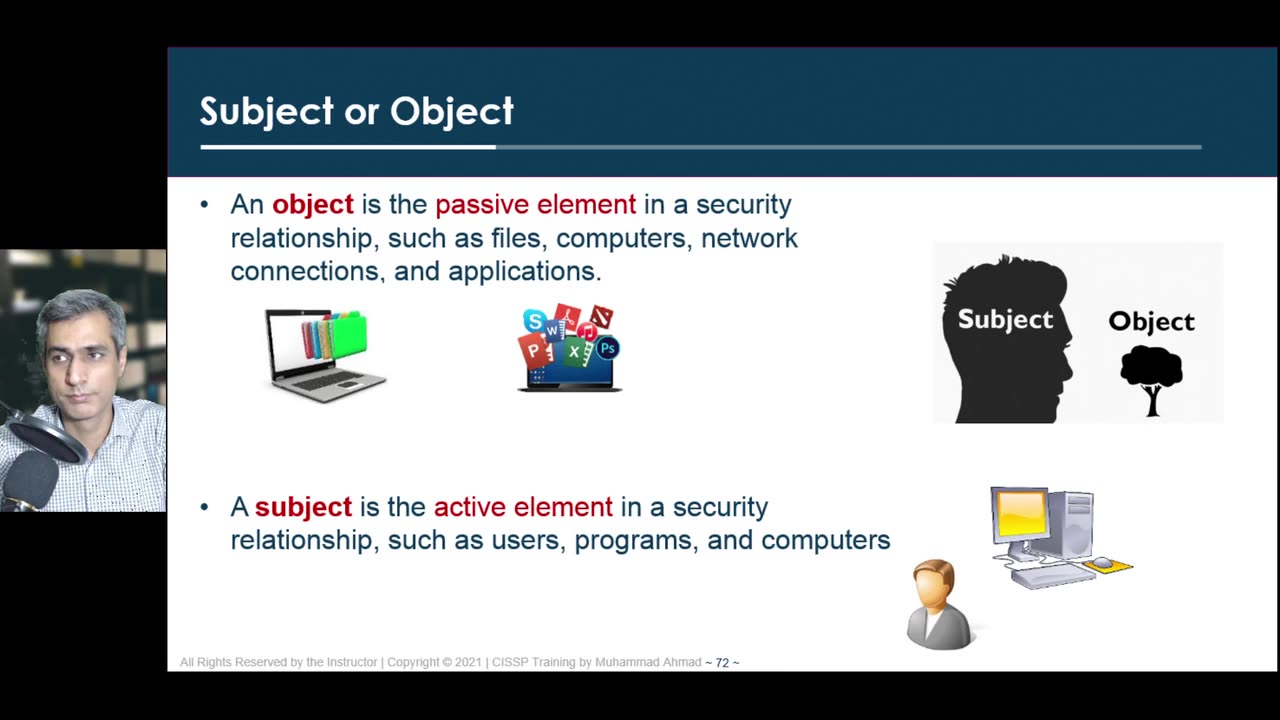 Subject or Object

• An object is the passive element in a security relationship, such as files, computers, network connections, and applications.

Subject

Object

• A subject is the active element in a security relationship, such as users, programs, and computers

All Rights Reserved by the Instructor | Copyright © 2021 | CISSP Training by Muhammad Ahmad ~ 72 ~